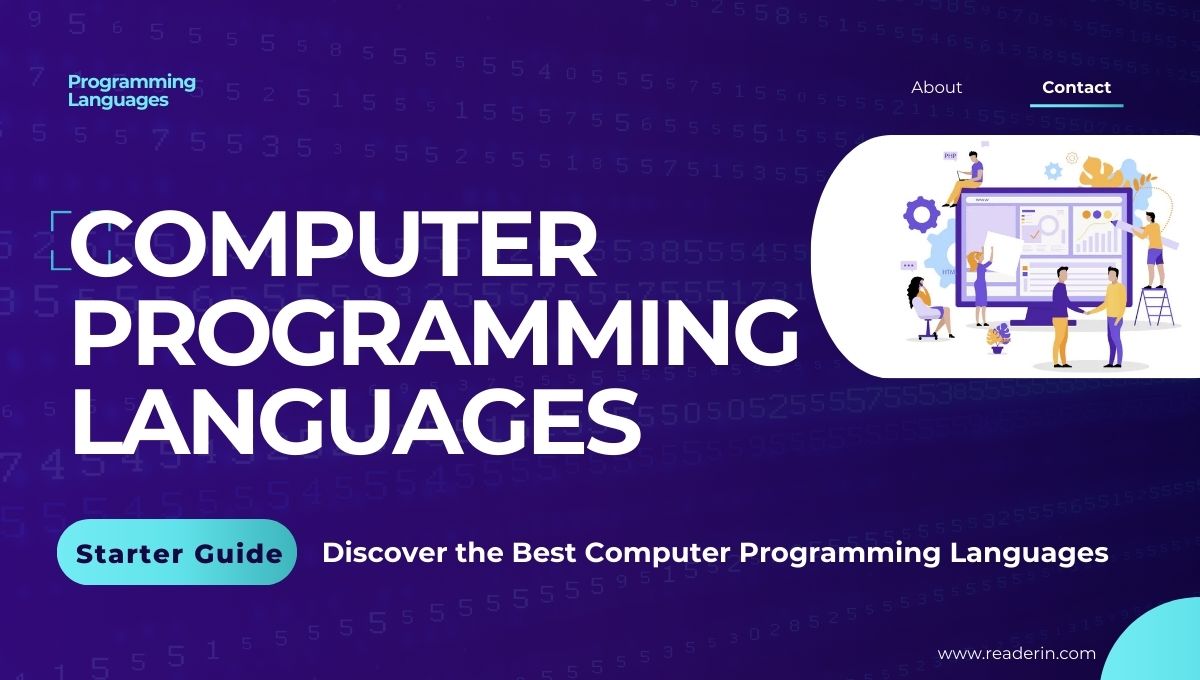 Programming Languages

About

Contact

COMPUTER PROGRAMMING LANGUAGES

Starter Guide

Discover the Best Computer Programming Languages

www.readerin.com